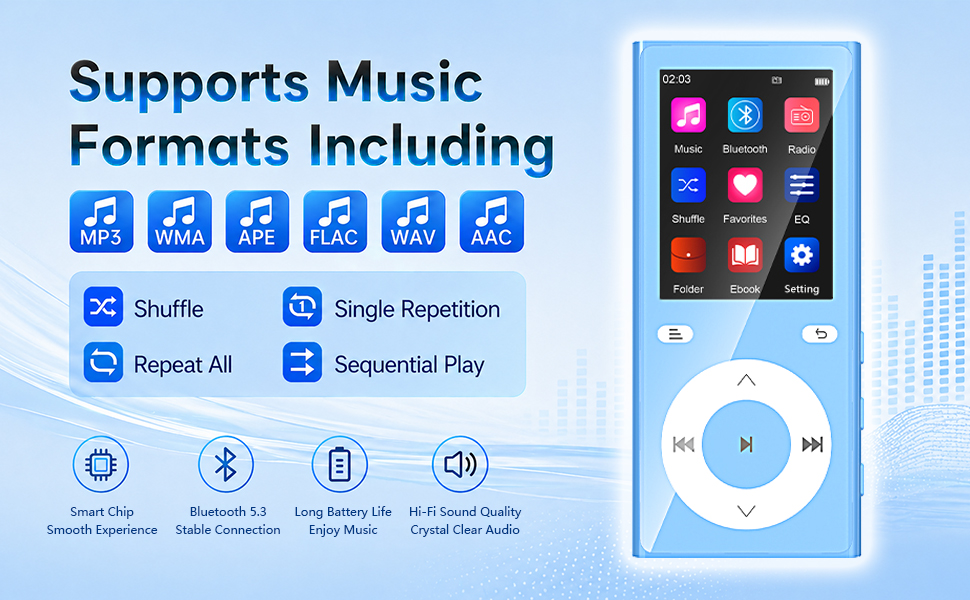 Supports Music Formats Including

MP3 WMA APE FLAC WAV AAC

Shuffle
Single Repetition
Repeat All
Sequential Play

Smart Chip
Smooth Experience

Bluetooth 5.3
Stable Connection

Long Battery Life
Enjoy Music

Hi-Fi Sound Quality
Crystal Clear Audio

02:03

Music
Bluetooth
Radio
Shuffle
Favorites
EQ
Folder
Ebook
Setting